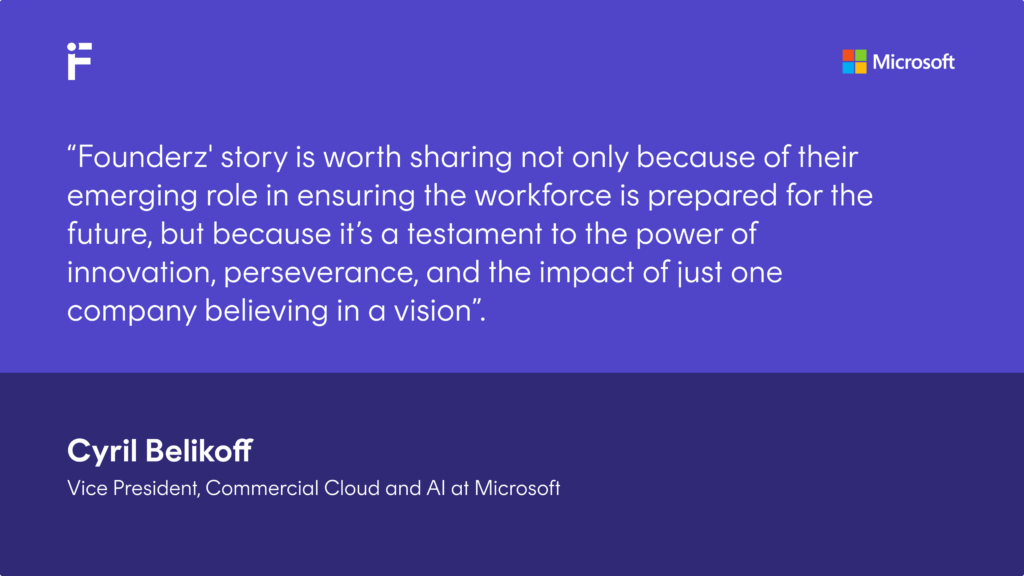 Microsoft

“Founderz' story is worth sharing not only because of their emerging role in ensuring the workforce is prepared for the future, but because it’s a testament to the power of innovation, perseverance, and the impact of just one company believing in a vision”.

Cyril Belikoff

Vice President, Commercial Cloud and AI at Microsoft